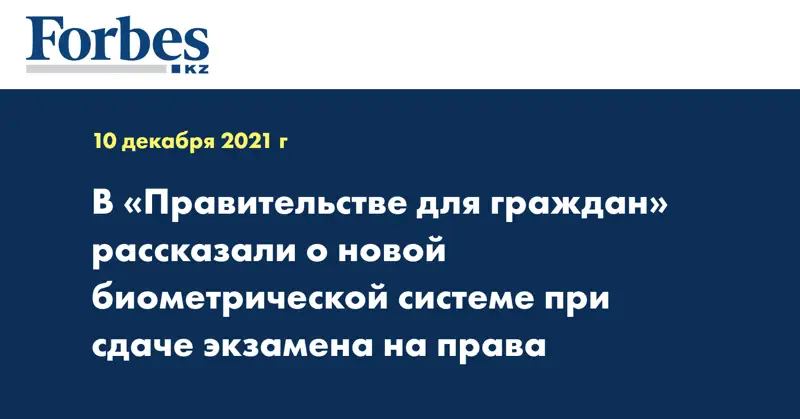 Forbes
KZ

10 декабря 2021 г

В «Правительстве для граждан» рассказали о новой биометрической системе при сдаче экзамена на права